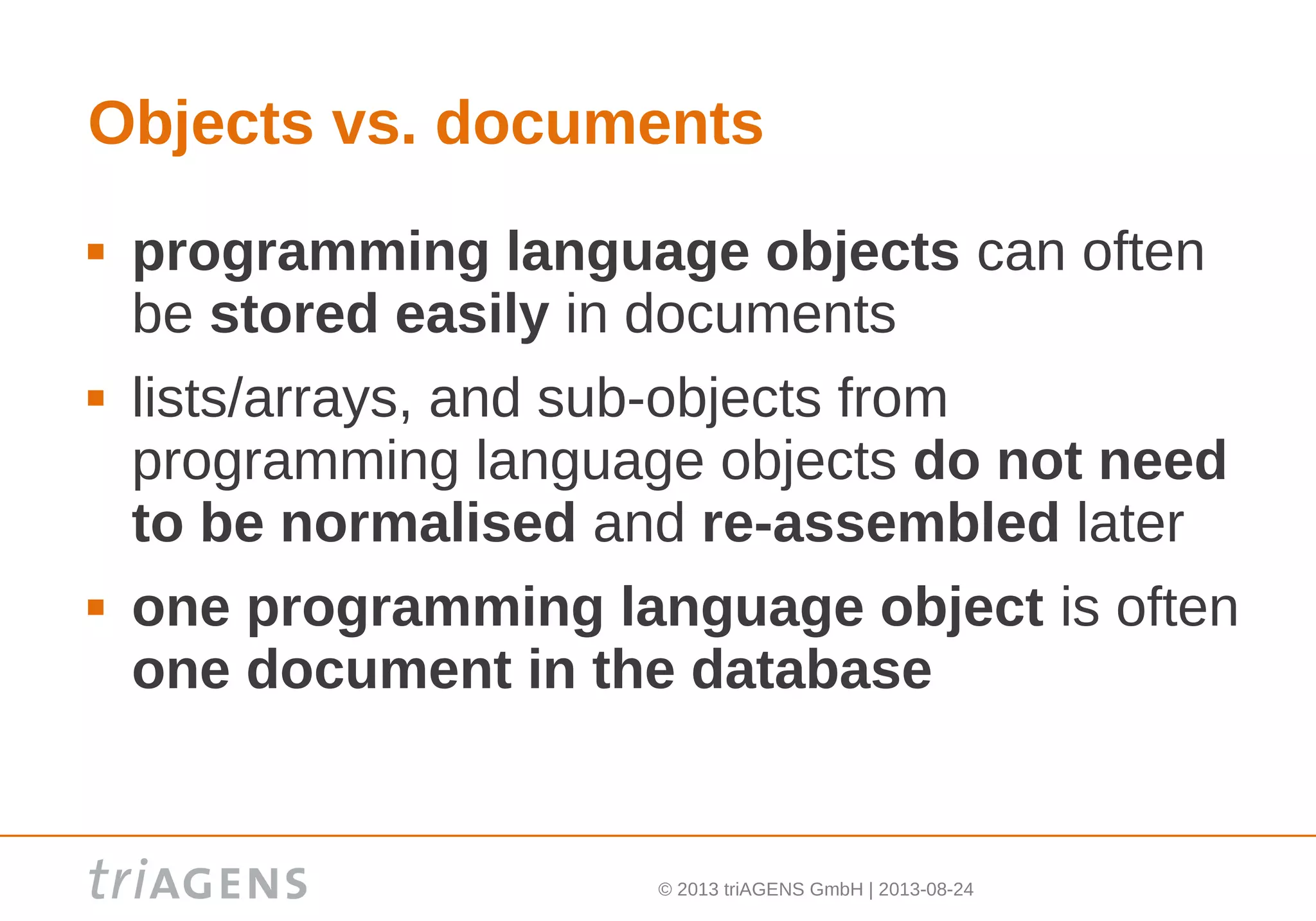 Objects vs. documents

▪ programming language objects can often be stored easily in documents

▪ lists/arrays, and sub-objects from programming language objects do not need to be normalised and re-assembled later

▪ one programming language object is often one document in the database

triAGENS

© 2013 triAGENS GmbH | 2013-08-24